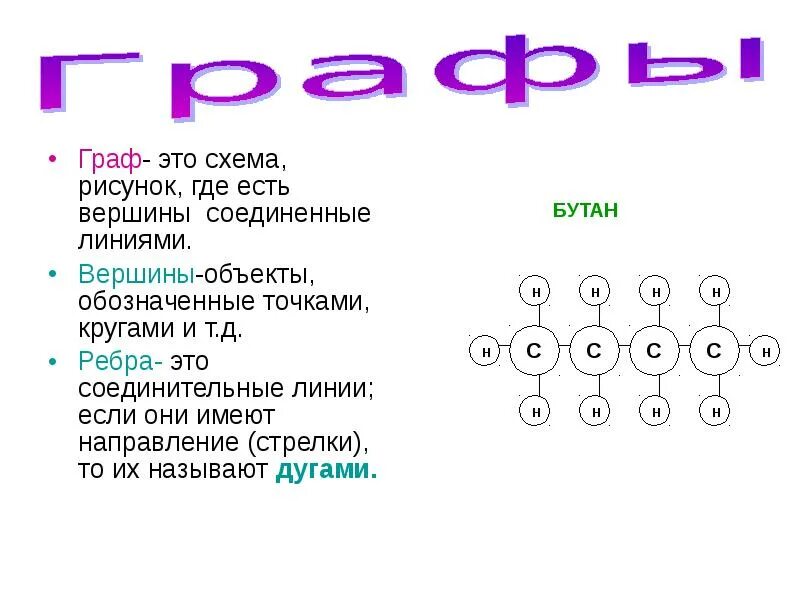 Графы

• Граф- это схема, рисунок, где есть вершины соединенные линиями.

• Вершины-объекты, обозначенные точками, кругами и т.д.

• Ребра- это соединительные линии; если они имеют направление (стрелки), то их называют дугами.

БУТАН

H H H H
H C C C C H
H H H H